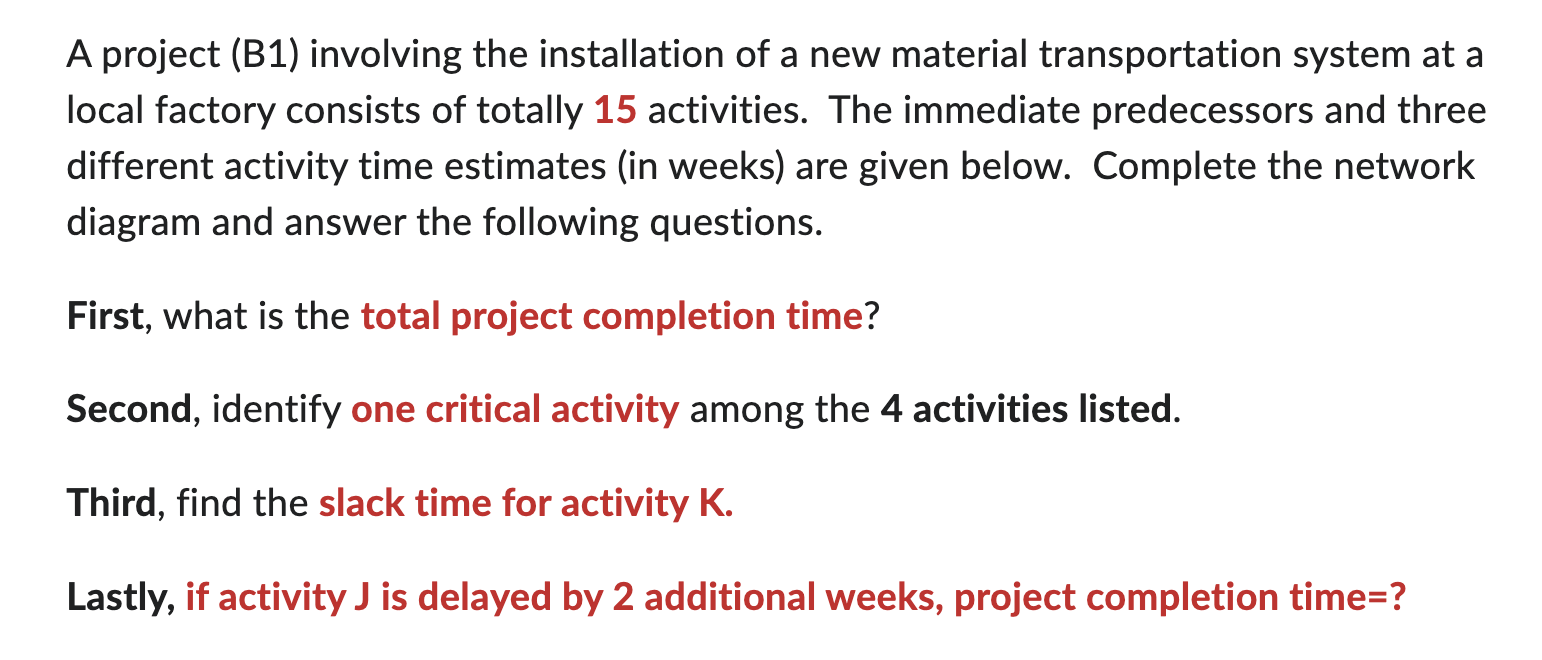 A project (B1) involving the installation of a new material transportation system at a local factory consists of totally 15 activities. The immediate predecessors and three different activity time estimates (in weeks) are given below. Complete the network diagram and answer the following questions.

First, what is the total project completion time?

Second, identify one critical activity among the 4 activities listed.

Third, find the slack time for activity K.

Lastly, if activity J is delayed by 2 additional weeks, project completion time=?